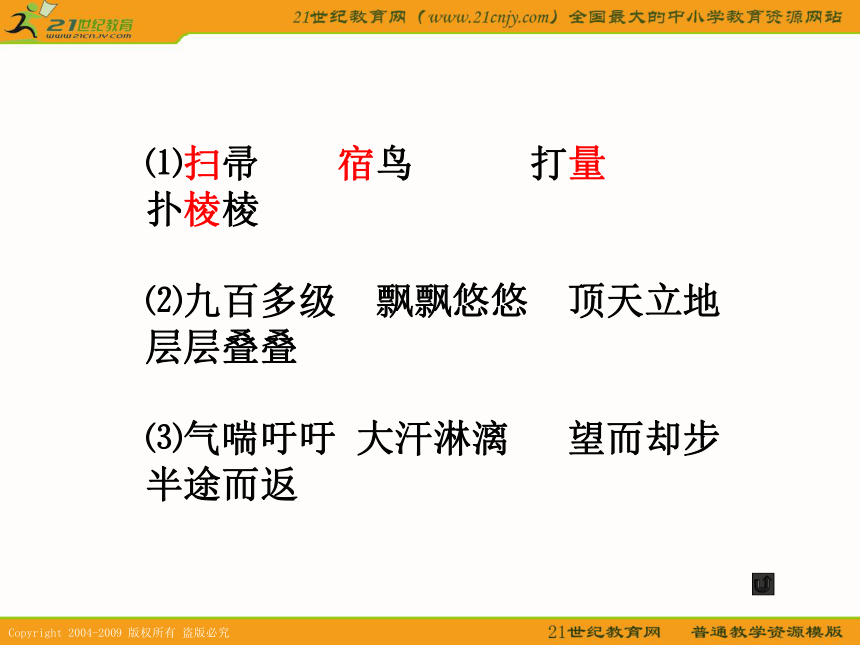 21世纪教育
www.21cnjy.com

21世纪教育网（www.21cnjy.com）全国最大的中小学教育资源网站

⑴扫帚　　宿鸟　　　打量
扑棱棱

⑵九百多级　飘飘悠悠　顶天立地
层层叠叠

⑶气喘吁吁 大汗淋漓　　望而却步
半途而返

Copyright 2004-2009 版权所有 盗版必究

21世纪教育网　　普通教学资源模版